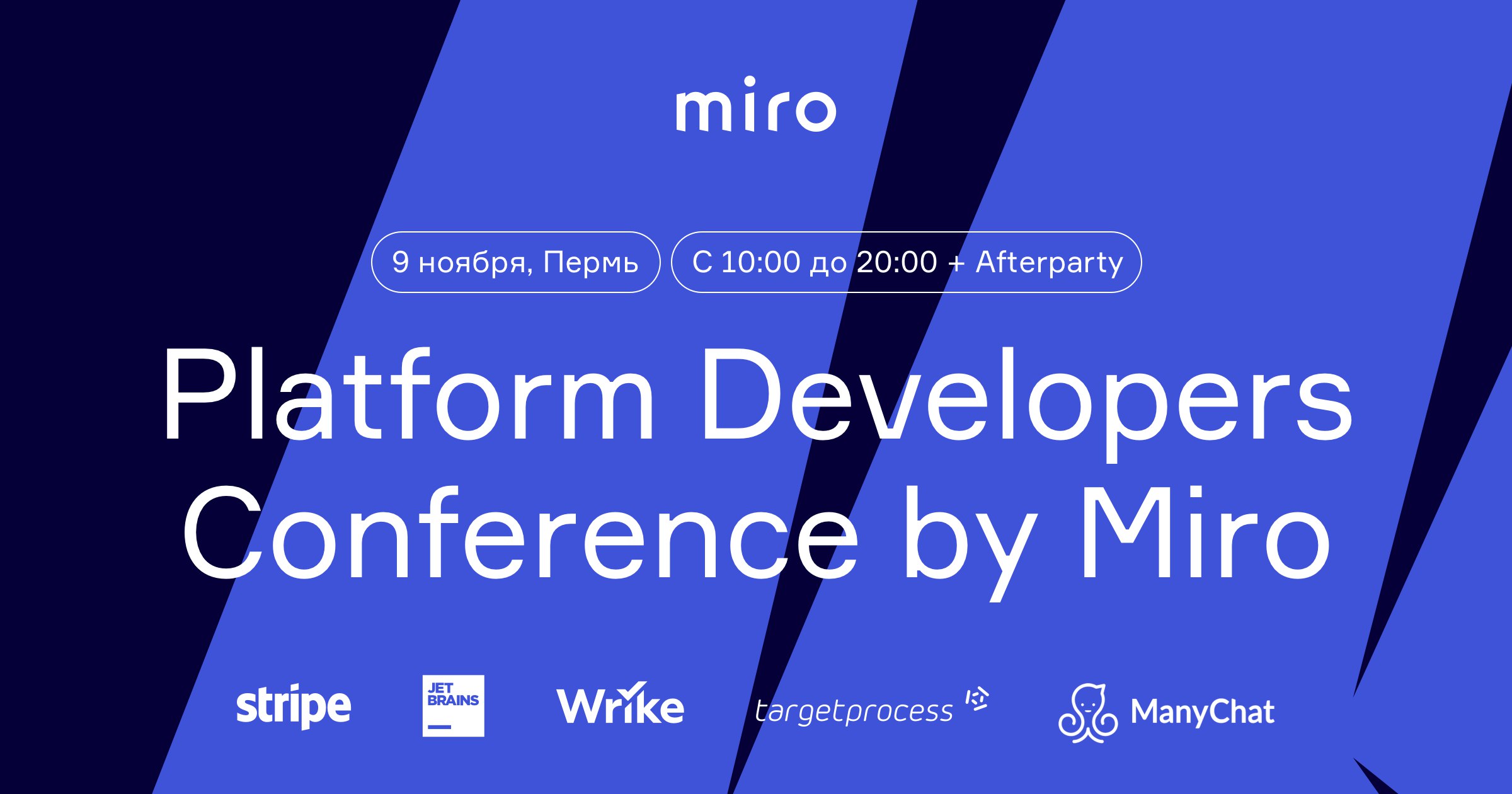 miro

9 ноября, Пермь

С 10:00 до 20:00 + Afterparty

Platform Developers Conference by Miro

stripe

JET BRAINS

Wrike

targetprocess

ManyChat